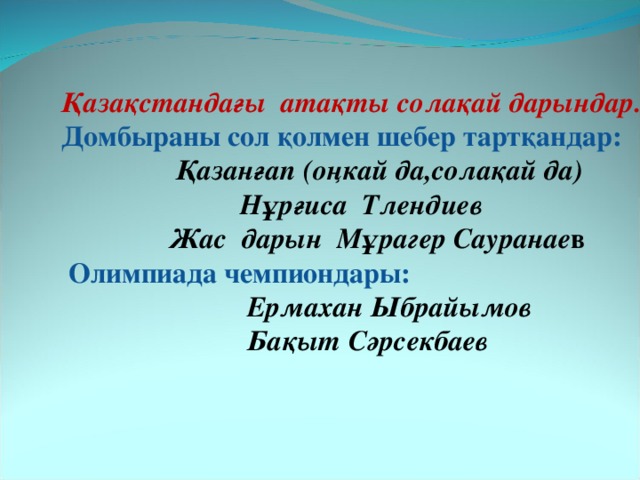 Қазақстандағы атақты солақай дарындар.
Домбыраны сол қолмен шебер тартқандар:

Қазанғап (оңкай да,солақай да)

Нұрғиса Тлендиев

Жас дарын Мұрагер Сауранаев

Олимпиада чемпиондары:

Ермахан Ыбрайымов

Бақыт Сәрсекбаев